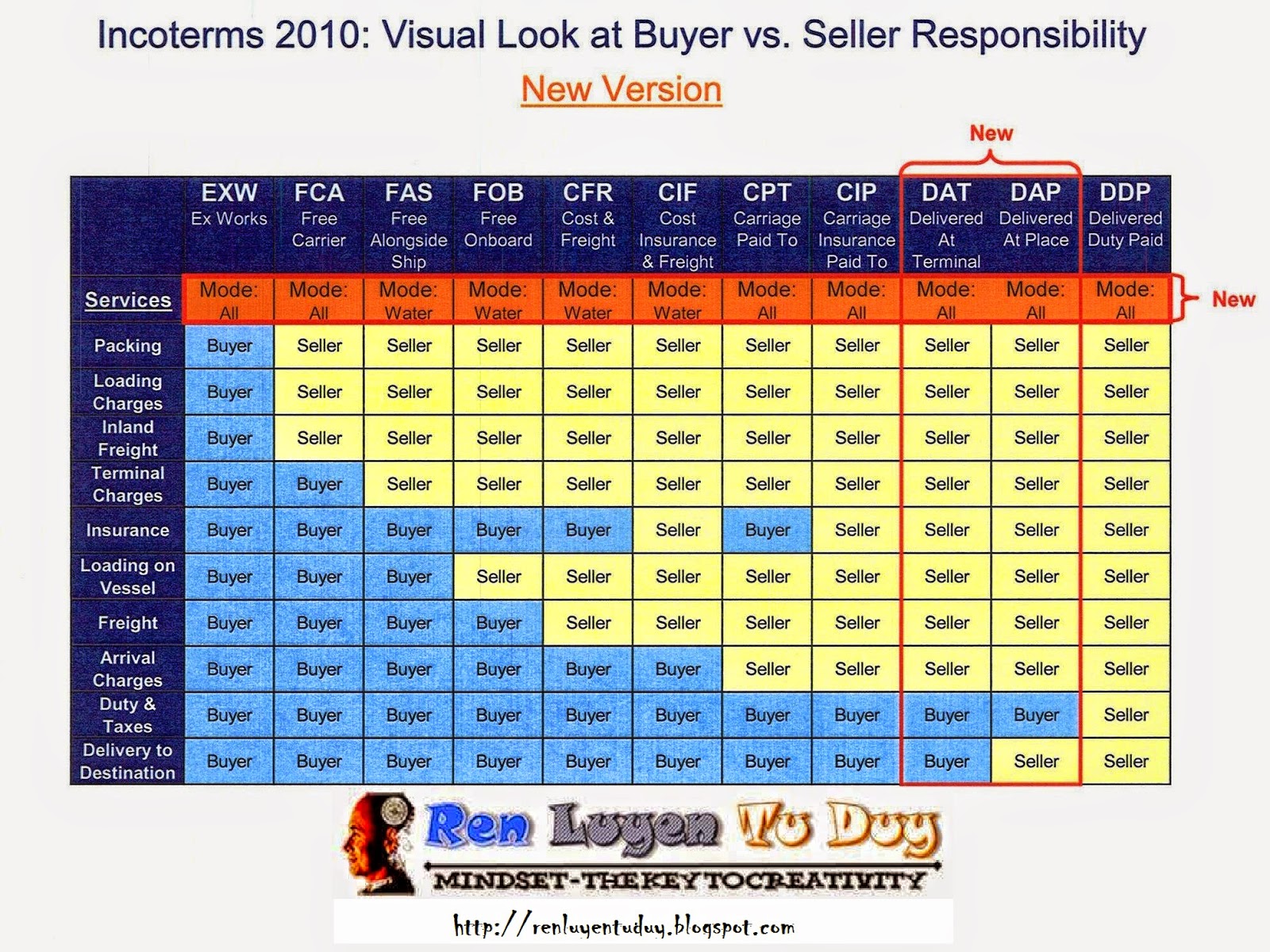 Incoterms 2010: Visual Look at Buyer vs. Seller Responsibility

New Version

New

| | EXW Ex Works | FCA Free Carrier | FAS Free Alongside Ship | FOB Free Onboard | CFR Cost & Freight | CIF Cost Insurance & Freight | CPT Carriage Paid To | CIP Carriage Insurance Paid To | DAT Delivered At Terminal | DAP Delivered At Place | DDP Delivered Duty Paid |
|---|---|---|---|---|---|---|---|---|---|---|---|
| Services | Mode: All | Mode: All | Mode: Water | Mode: Water | Mode: Water | Mode: Water | Mode: All | Mode: All | Mode: All | Mode: All | Mode: All |
| Packing | Buyer | Seller | Seller | Seller | Seller | Seller | Seller | Seller | Seller | Seller | Seller |
| Loading Charges | Buyer | Seller | Seller | Seller | Seller | Seller | Seller | Seller | Seller | Seller | Seller |
| Inland Freight | Buyer | Seller | Seller | Seller | Seller | Seller | Seller | Seller | Seller | Seller | Seller |
| Terminal Charges | Buyer | Buyer | Seller | Seller | Seller | Seller | Seller | Seller | Seller | Seller | Seller |
| Insurance | Buyer | Buyer | Buyer | Buyer | Buyer | Seller | Buyer | Seller | Seller | Seller | Seller |
| Loading on Vessel | Buyer | Buyer | Buyer | Seller | Seller | Seller | Seller | Seller | Seller | Seller | Seller |
| Freight | Buyer | Buyer | Buyer | Buyer | Seller | Seller | Seller | Seller | Seller | Seller | Seller |
| Arrival Charges | Buyer | Buyer | Buyer | Buyer | Buyer | Buyer | Seller | Seller | Seller | Seller | Seller |
| Duty & Taxes | Buyer | Buyer | Buyer | Buyer | Buyer | Buyer | Buyer | Buyer | Buyer | Buyer | Seller |
| Delivery to Destination | Buyer | Buyer | Buyer | Buyer | Buyer | Buyer | Buyer | Buyer | Buyer | Seller | Seller |

New

Ren Luyen Tu Duy
MINDSET-THE KEY TO CREATIVITY
http://renluyentuduy.blogspot.com